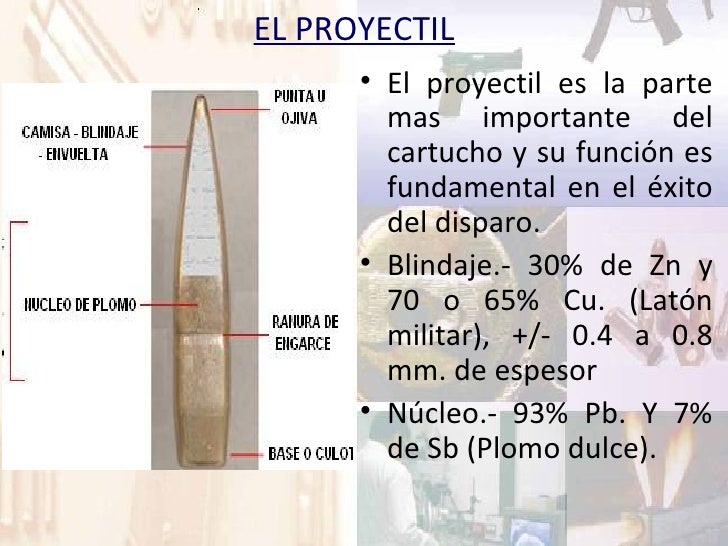 EL PROYECTIL

CAMISA - BLINDAJE - ENVUELTA

PUNTA U OJIVA

NUCLEO DE PLOMO

RANURA DE ENGARCE

BASE O CULOT

• El proyectil es la parte mas importante del cartucho y su función es fundamental en el éxito del disparo.

• Blindaje.- 30% de Zn y 70 o 65% Cu. (Latón militar), +/- 0.4 a 0.8 mm. de espesor

• Núcleo.- 93% Pb. Y 7% de Sb (Plomo dulce).